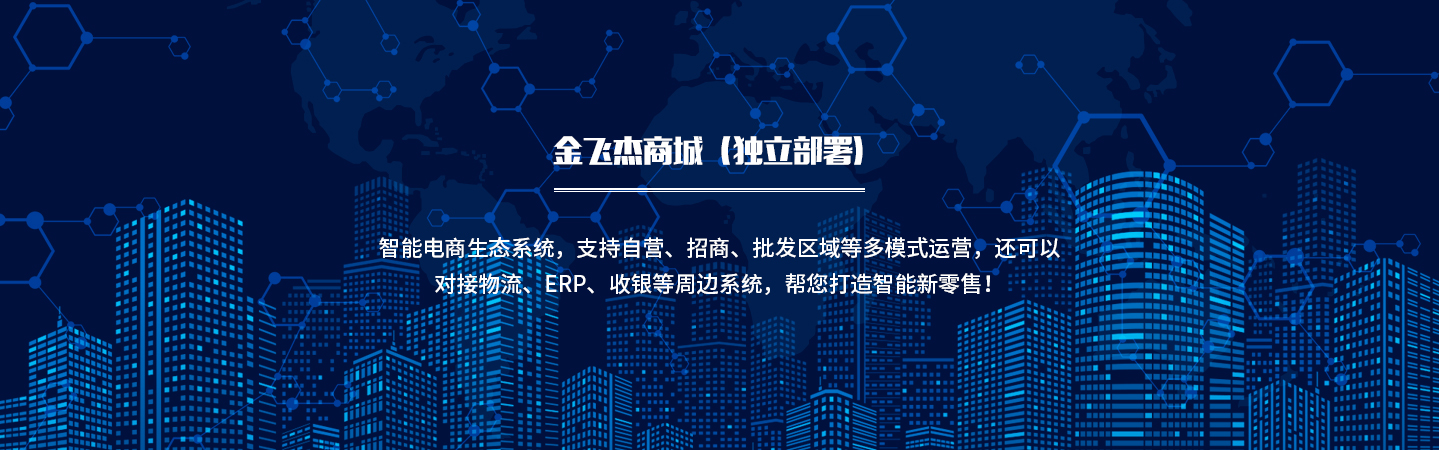 金飞杰商城（独立部署）

智能电商生态系统，支持自营、招商、批发区域等多模式运营，还可以对接物流、ERP、收银等周边系统，帮您打造智能新零售！